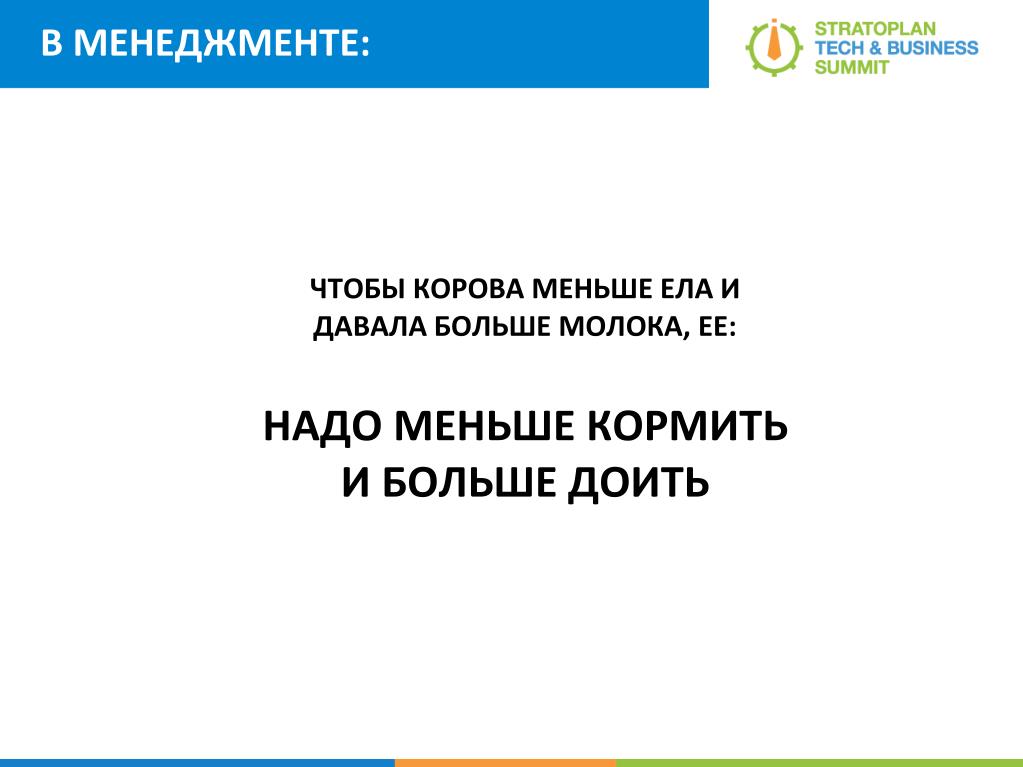 В МЕНЕДЖМЕНТЕ:

STRATOPLAN
TECH & BUSINESS
SUMMIT

ЧТОБЫ КОРОВА МЕНЬШЕ ЕЛА И ДАВАЛА БОЛЬШЕ МОЛОКА, ЕЕ:

НАДО МЕНЬШЕ КОРМИТЬ И БОЛЬШЕ ДОИТЬ